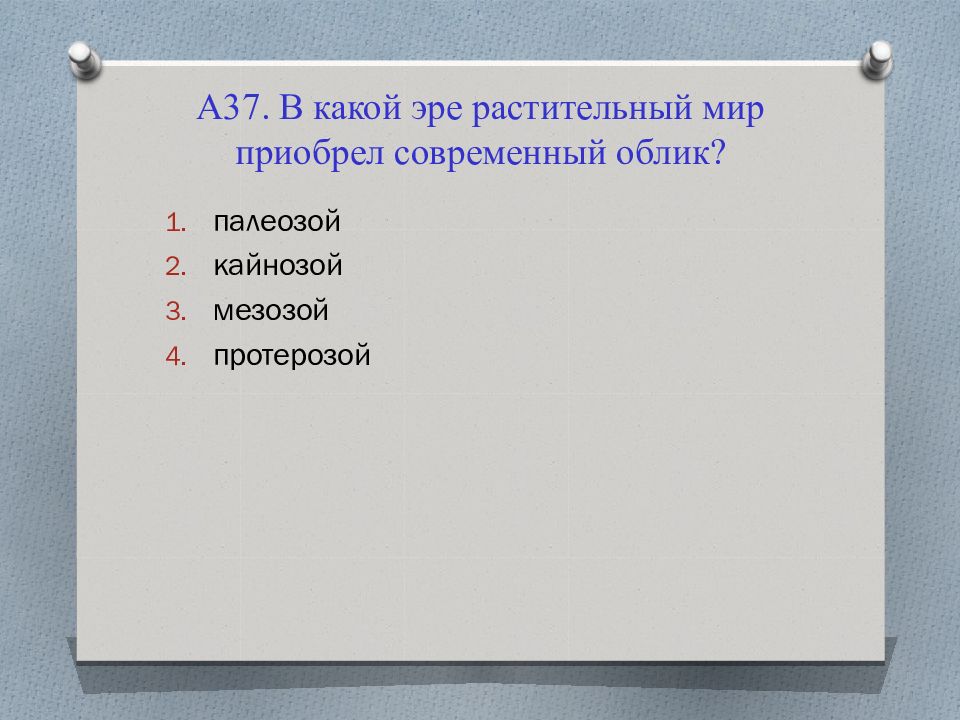 А37. В какой эре растительный мир приобрел современный облик?

1. палеозой
2. кайнозой
3. мезозой
4. протерозой